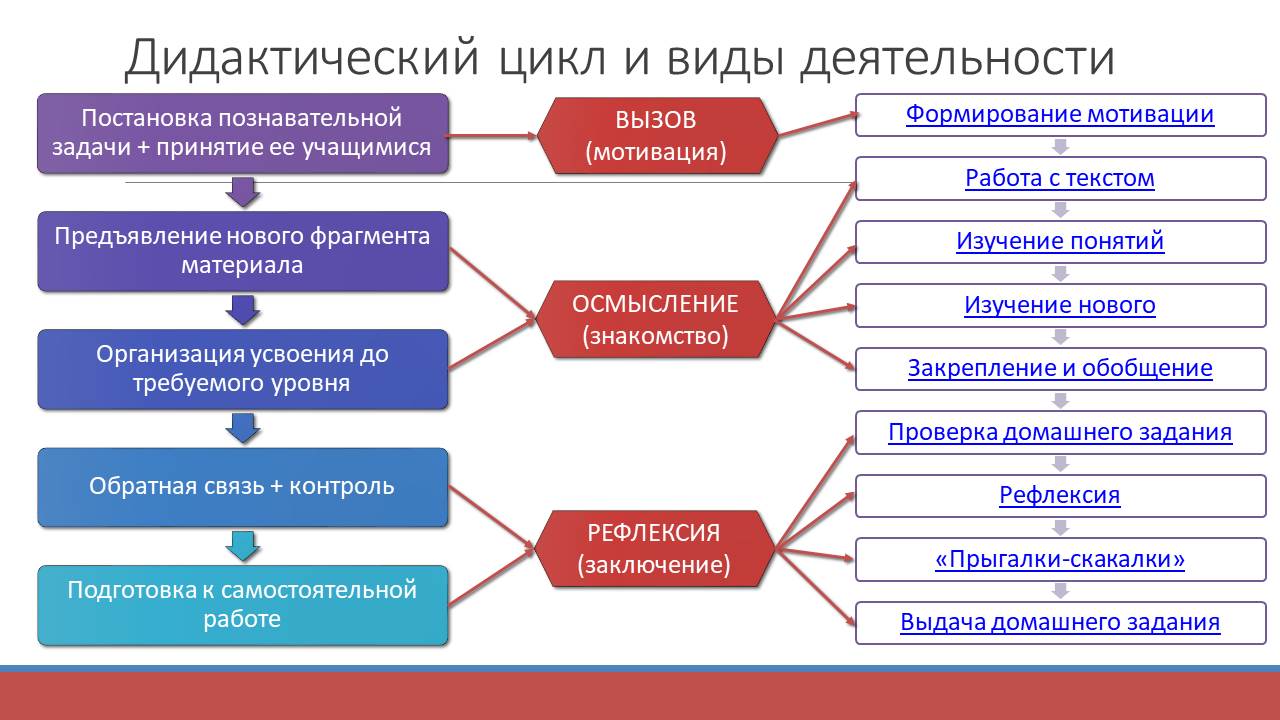 Дидактический цикл и виды деятельности

Постановка познавательной задачи + принятие ее учащимися

Предъявление нового фрагмента материала

Организация усвоения до требуемого уровня

Обратная связь + контроль

Подготовка к самостоятельной работе

ВЫЗОВ
(мотивация)

ОСМЫСЛЕНИЕ
(знакомство)

РЕФЛЕКСИЯ
(заключение)

Формирование мотивации

Работа с текстом

Изучение понятий

Изучение нового

Закрепление и обобщение

Проверка домашнего задания

Рефлексия

«Прыгалки-скакалки»

Выдача домашнего задания